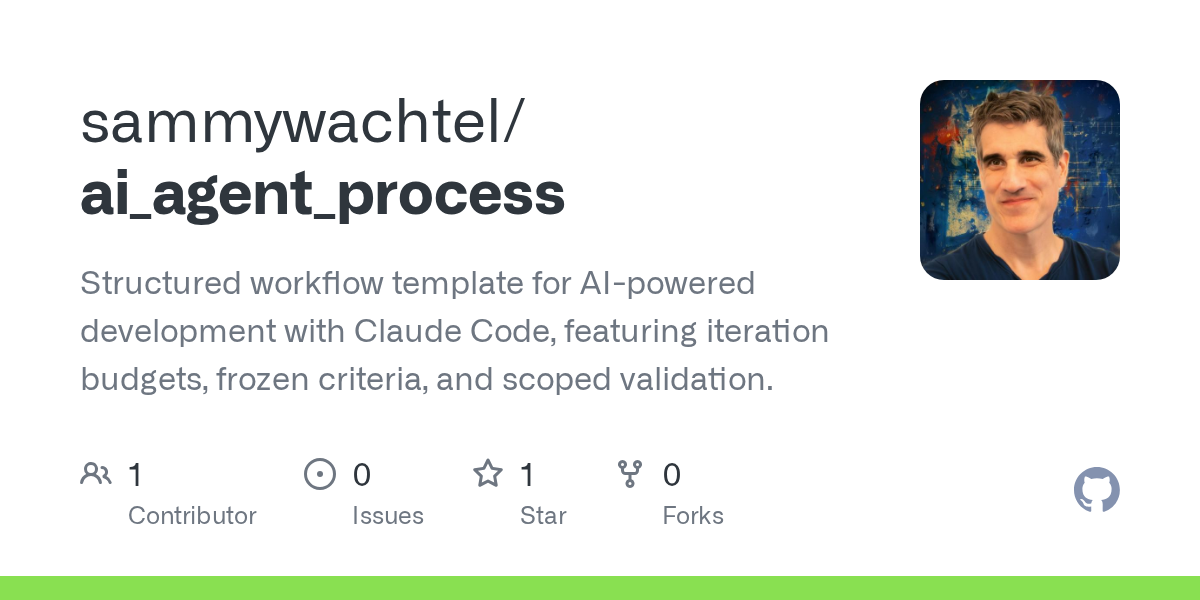 sammywachtel/
ai_agent_process

Structured workflow template for AI-powered development with Claude Code, featuring iteration budgets, frozen criteria, and scoped validation.

1
Contributor

0
Issues

1
Star

0
Forks